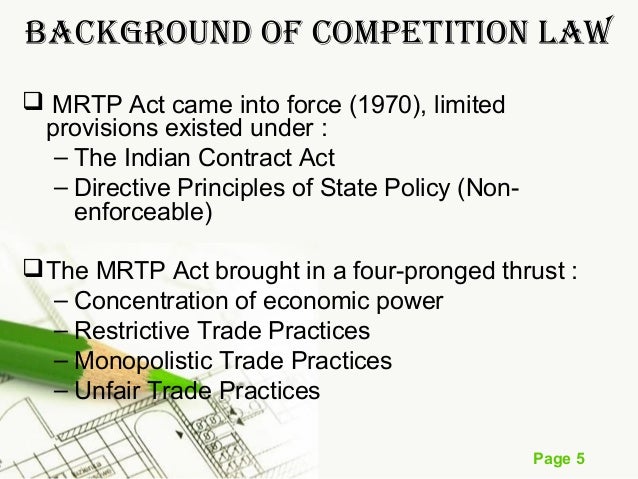 BACKGROUND OF COMPETITION LAW

❑ MRTP Act came into force (1970), limited provisions existed under :
– The Indian Contract Act
– Directive Principles of State Policy (Non-enforceable)

❑ The MRTP Act brought in a four-pronged thrust :
– Concentration of economic power
– Restrictive Trade Practices
– Monopolistic Trade Practices
– Unfair Trade Practices

Page 5